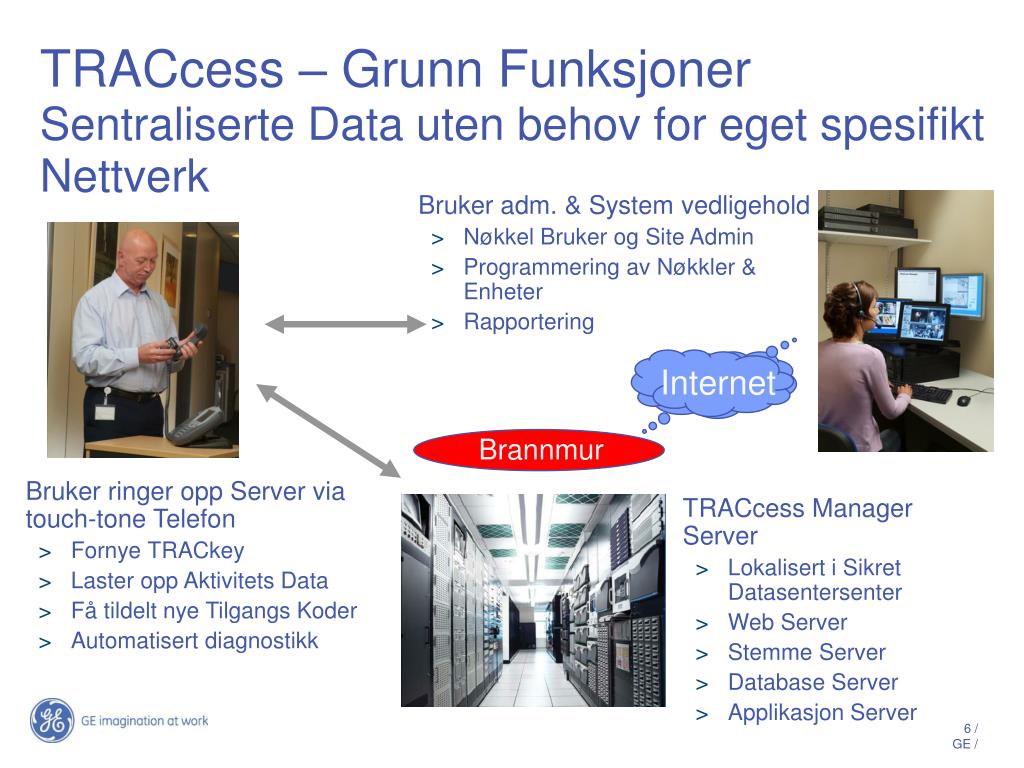 TRACcess – Grunn Funksjoner
Sentraliserte Data uten behov for eget spesifikt Nettverk

Bruker adm. & System vedligehold
> Nøkkel Bruker og Site Admin
> Programmering av Nøkkler & Enheter
> Rapportering

Internet

Brannmur

Bruker ringer opp Server via touch-tone Telefon
> Fornye TRACkey
> Laster opp Aktivitets Data
> Få tildelt nye Tilgangs Koder
> Automatisert diagnostikk

TRACcess Manager Server
> Lokalisert i Sikret Datasentersenter
> Web Server
> Stemme Server
> Database Server
> Applikasjon Server

GE imagination at work

6 /
GE /